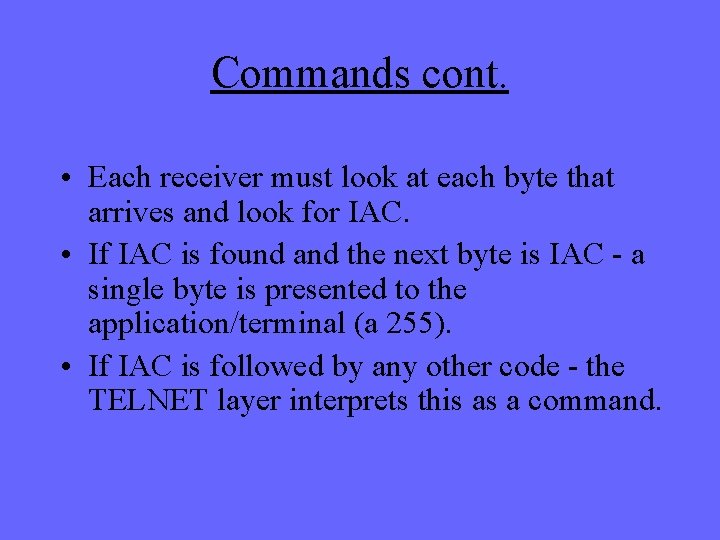 Commands cont.

• Each receiver must look at each byte that arrives and look for IAC.

• If IAC is found and the next byte is IAC - a single byte is presented to the application/terminal (a 255).

• If IAC is followed by any other code - the TELNET layer interprets this as a command.